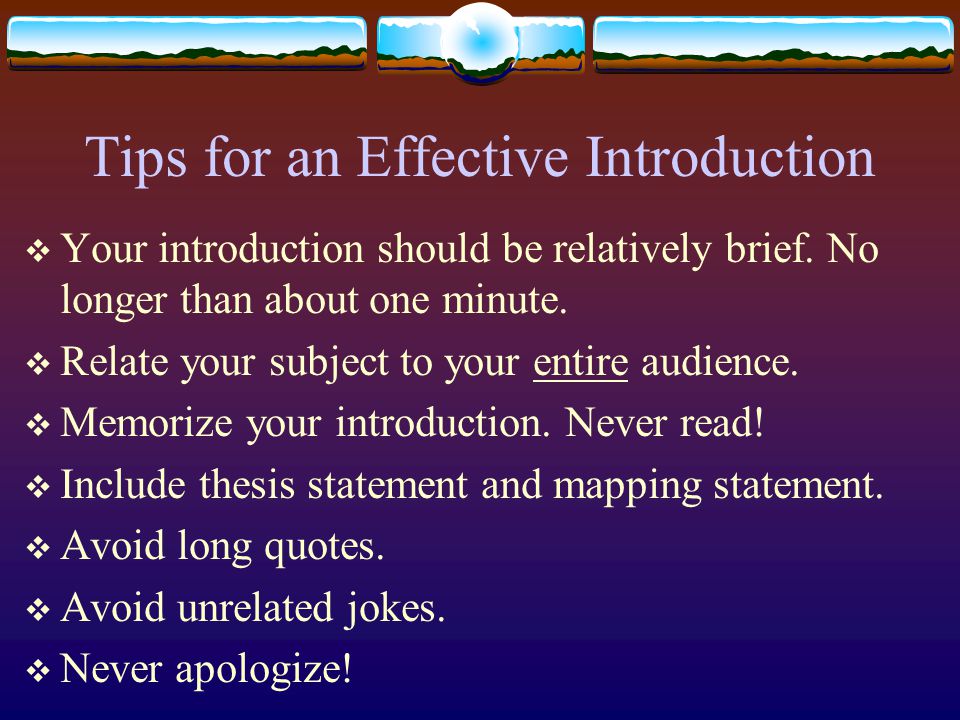 Tips for an Effective Introduction

❖ Your introduction should be relatively brief. No longer than about one minute.

❖ Relate your subject to your entire audience.

❖ Memorize your introduction. Never read!

❖ Include thesis statement and mapping statement.

❖ Avoid long quotes.

❖ Avoid unrelated jokes.

❖ Never apologize!